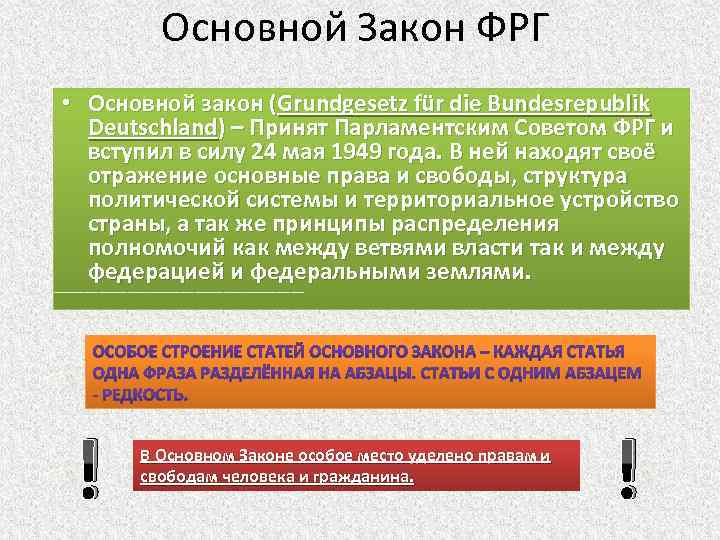 Основной Закон ФРГ

• Основной закон (Grundgesetz für die Bundesrepublik Deutschland) – Принят Парламентским Советом ФРГ и вступил в силу 24 мая 1949 года. В ней находят своё отражение основные права и свободы, структура политической системы и территориальное устройство страны, а так же принципы распределения полномочий как между ветвями власти так и между федерацией и федеральными землями.

ОСОБОЕ СТРОЕНИЕ СТАТЕЙ ОСНОВНОГО ЗАКОНА – КАЖДАЯ СТАТЬЯ ОДНА ФРАЗА РАЗДЕЛЁННАЯ НА АБЗАЦЫ. СТАТЬИ С ОДНИМ АБЗАЦЕМ - РЕДКОСТЬ.

!

В Основном Законе особое место уделено правам и свободам человека и гражданина.

!